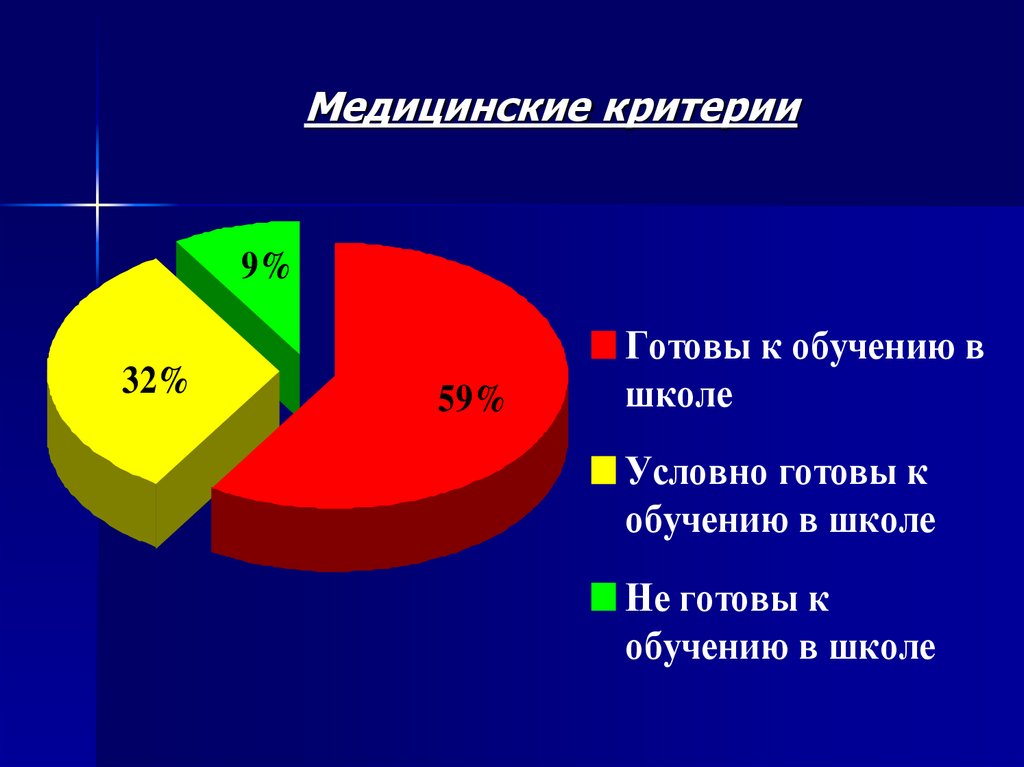 Медицинские критерии

9%

32%

59%

Готовы к обучению в школе

Условно готовы к обучению в школе

Не готовы к обучению в школе